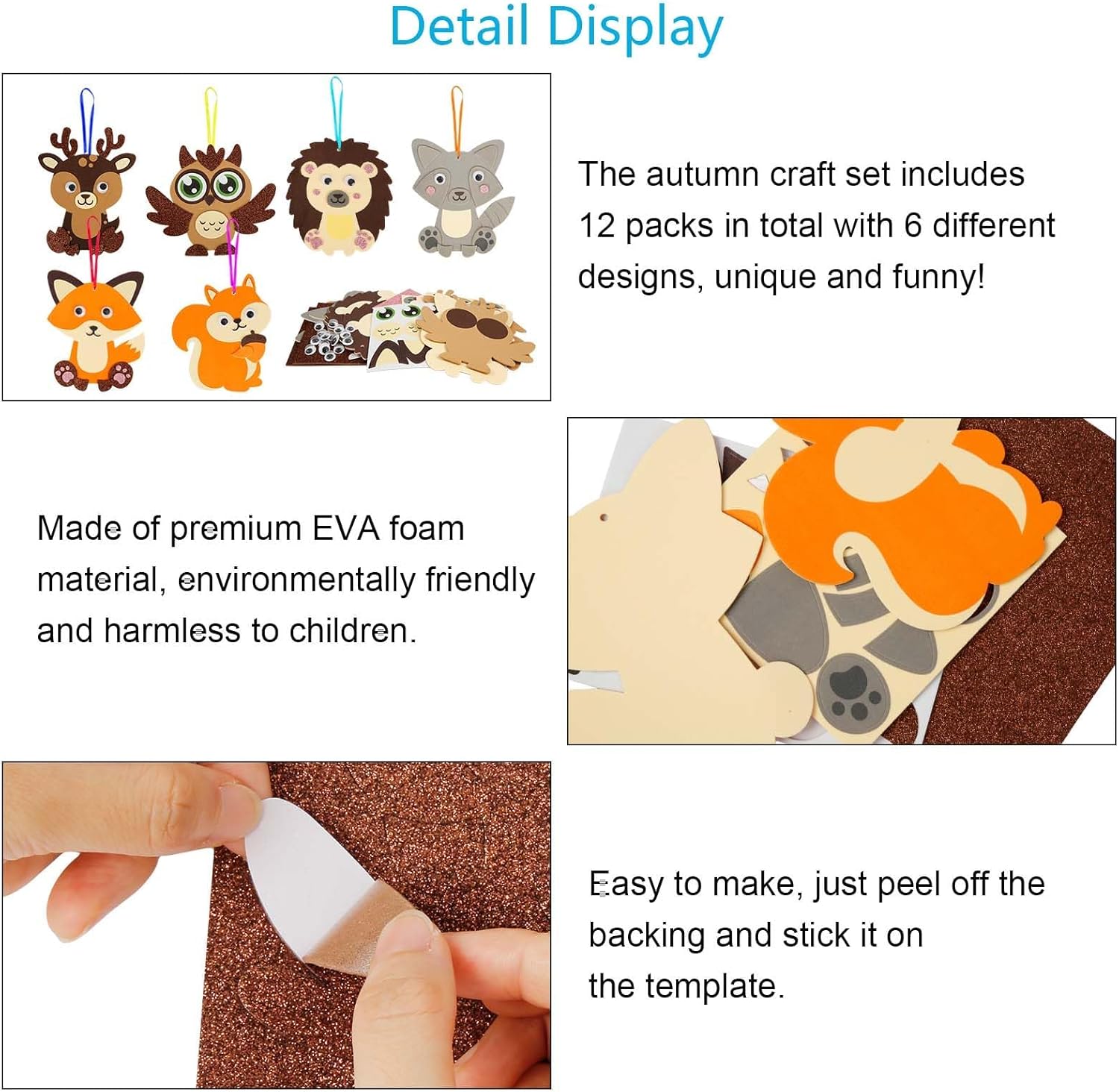 Detail Display

The autumn craft set includes 12 packs in total with 6 different designs, unique and funny!

Made of premium EVA foam material, environmentally friendly and harmless to children.

Easy to make, just peel off the backing and stick it on the template.